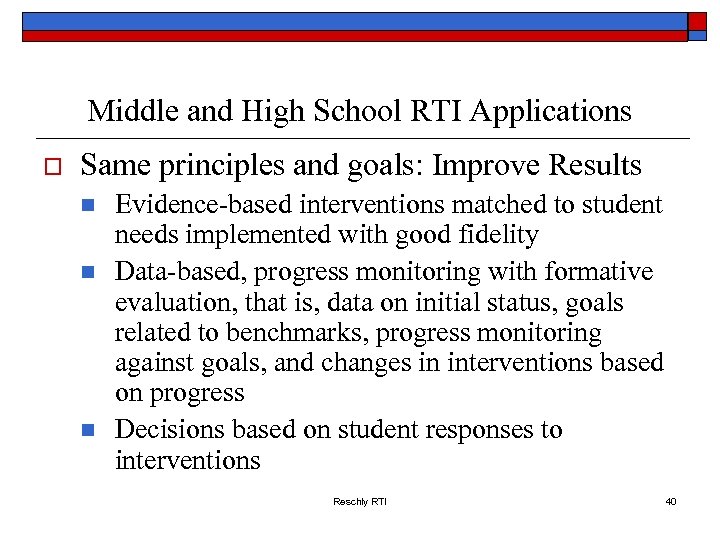 Middle and High School RTI Applications

Same principles and goals: Improve Results

Evidence-based interventions matched to student needs implemented with good fidelity

Data-based, progress monitoring with formative evaluation, that is, data on initial status, goals related to benchmarks, progress monitoring against goals, and changes in interventions based on progress

Decisions based on student responses to interventions

Reschly RTI

40